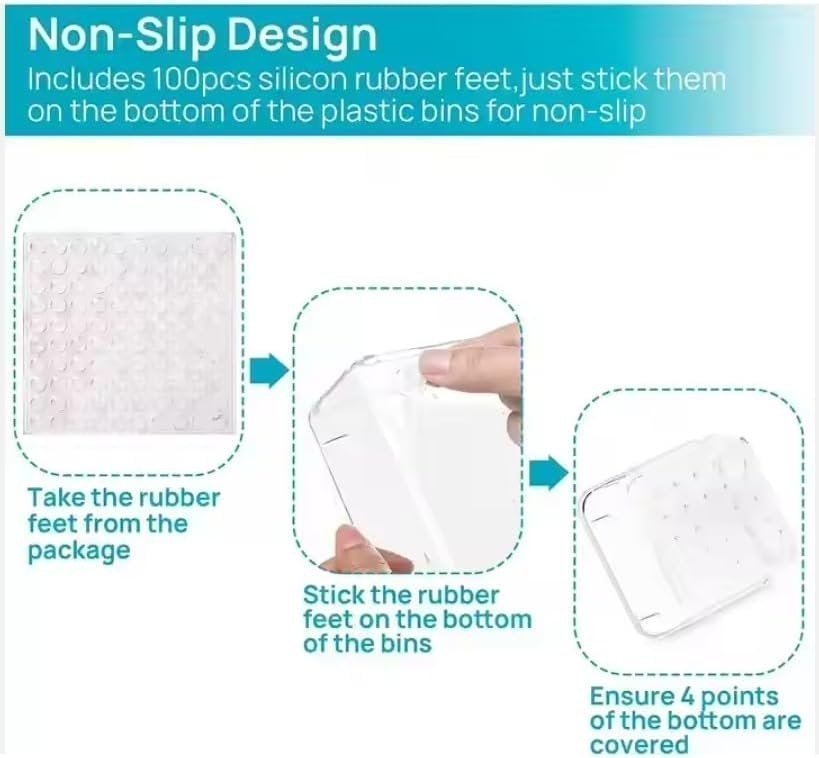 Non-Slip Design
Includes 100pcs silicon rubber feet,just stick them on the bottom of the plastic bins for non-slip

Take the rubber feet from the package

Stick the rubber feet on the bottom of the bins

Ensure 4 points of the bottom are covered